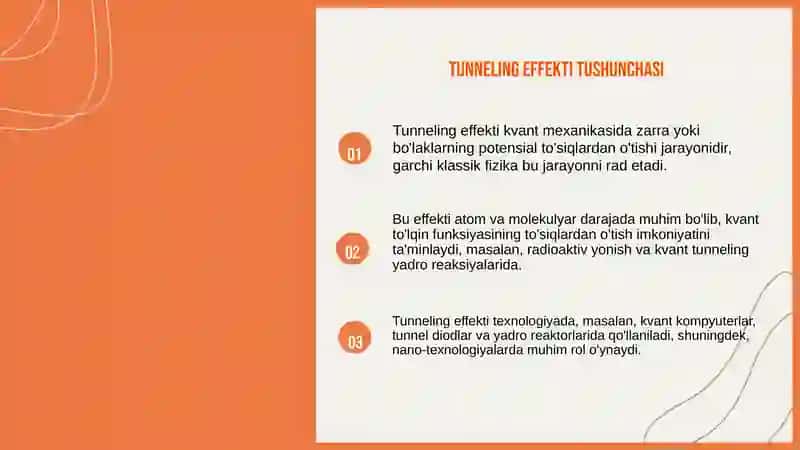 TUNNELING EFFEKTI TUSHUNCHASI

01

Tunneling effekti kvant mexanikasida zarra yoki bo'laklarning potensial to'siqlardan o'tishi jarayonidir, garchi klassik fizika bu jarayonni rad etadi.

02

Bu effekti atom va molekulyar darajada muhim bo'lib, kvant to'lqin funksiyasining to'siqlardan o'tish imkoniyatini ta'minlaydi, masalan, radioaktiv yonish va kvant tunneling yadro reaksiyalarida.

03

Tunneling effekti texnologiyada, masalan, kvant kompyuterlar, tunnel diodlar va yadro reaktorlarida qo'llaniladi, shuningdek, nano-texnologiyalarda muhim rol o'ynaydi.